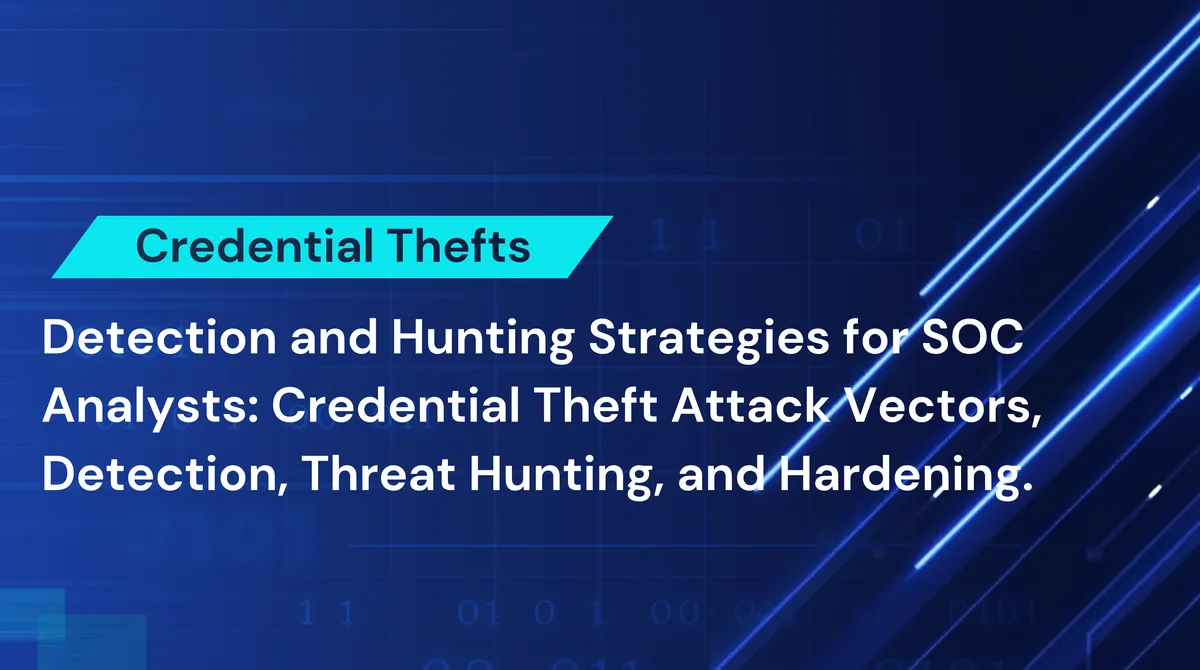 Credential Thefts

Detection and Hunting Strategies for SOC Analysts: Credential Theft Attack Vectors, Detection, Threat Hunting, and Hardening.